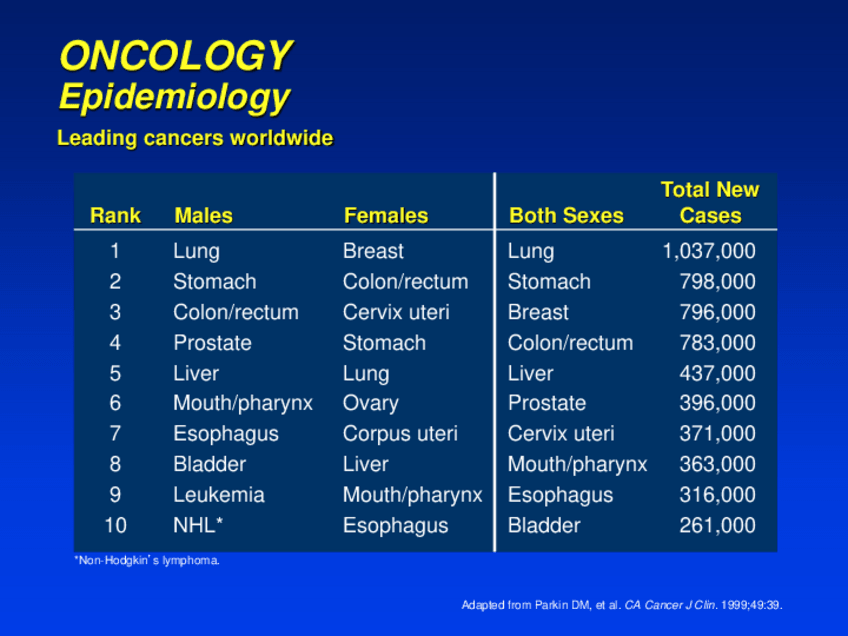 ONCOLOGY
Epidemiology

Leading cancers worldwide

| Rank | Males | Females | Both Sexes | Total New Cases |
|---|---|---|---|---|
| 1 | Lung | Breast | Lung | 1,037,000 |
| 2 | Stomach | Colon/rectum | Stomach | 798,000 |
| 3 | Colon/rectum | Cervix uteri | Breast | 796,000 |
| 4 | Prostate | Stomach | Colon/rectum | 783,000 |
| 5 | Liver | Lung | Liver | 437,000 |
| 6 | Mouth/pharynx | Ovary | Prostate | 396,000 |
| 7 | Esophagus | Corpus uteri | Cervix uteri | 371,000 |
| 8 | Bladder | Liver | Mouth/pharynx | 363,000 |
| 9 | Leukemia | Mouth/pharynx | Esophagus | 316,000 |
| 10 | NHL* | Esophagus | Bladder | 261,000 |

*Non-Hodgkin's lymphoma.

Adapted from Parkin DM, et al. CA Cancer J Clin. 1999;49:39.